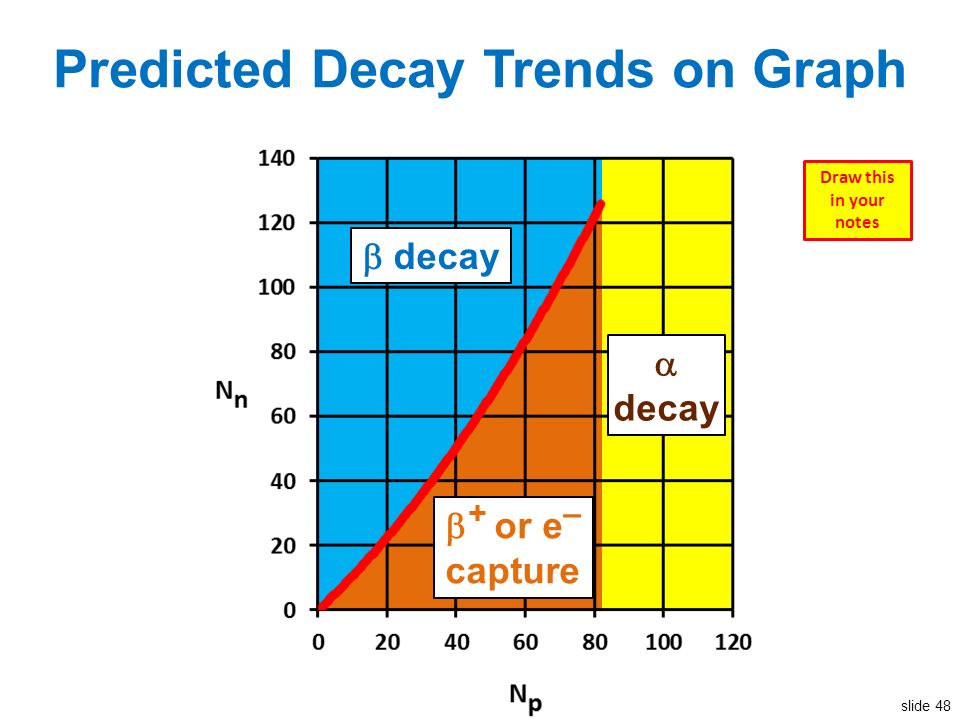 Predicted Decay Trends on Graph

Draw this in your notes

140
120
100
80
60
40
20
0

$N_n$

$\beta$ decay

$\alpha$ decay

$\beta^+$ or $e^-$ capture

0 20 40 60 80 100 120

$N_p$

slide 48